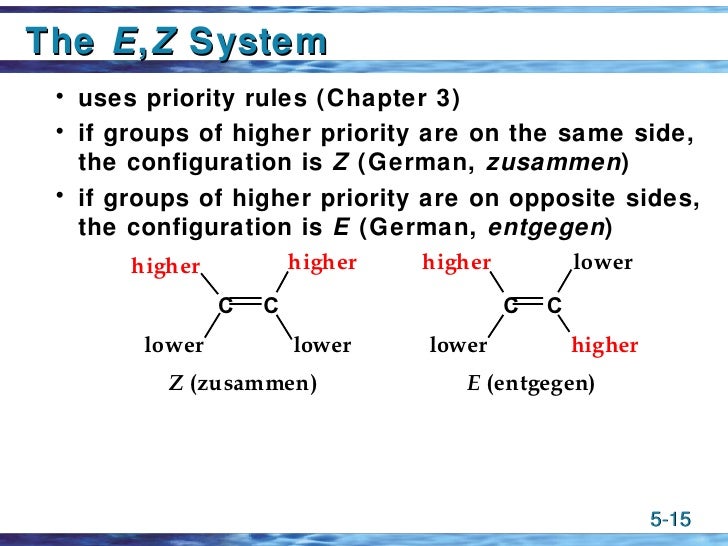 The E,Z System

• uses priority rules (Chapter 3)
• if groups of higher priority are on the same side, the configuration is Z (German, zusammen)
• if groups of higher priority are on opposite sides, the configuration is E (German, entgegen)

higher
higher
C=C
lower
lower
Z (zusammen)

higher
lower
C=C
lower
higher
E (entgegen)

5-15